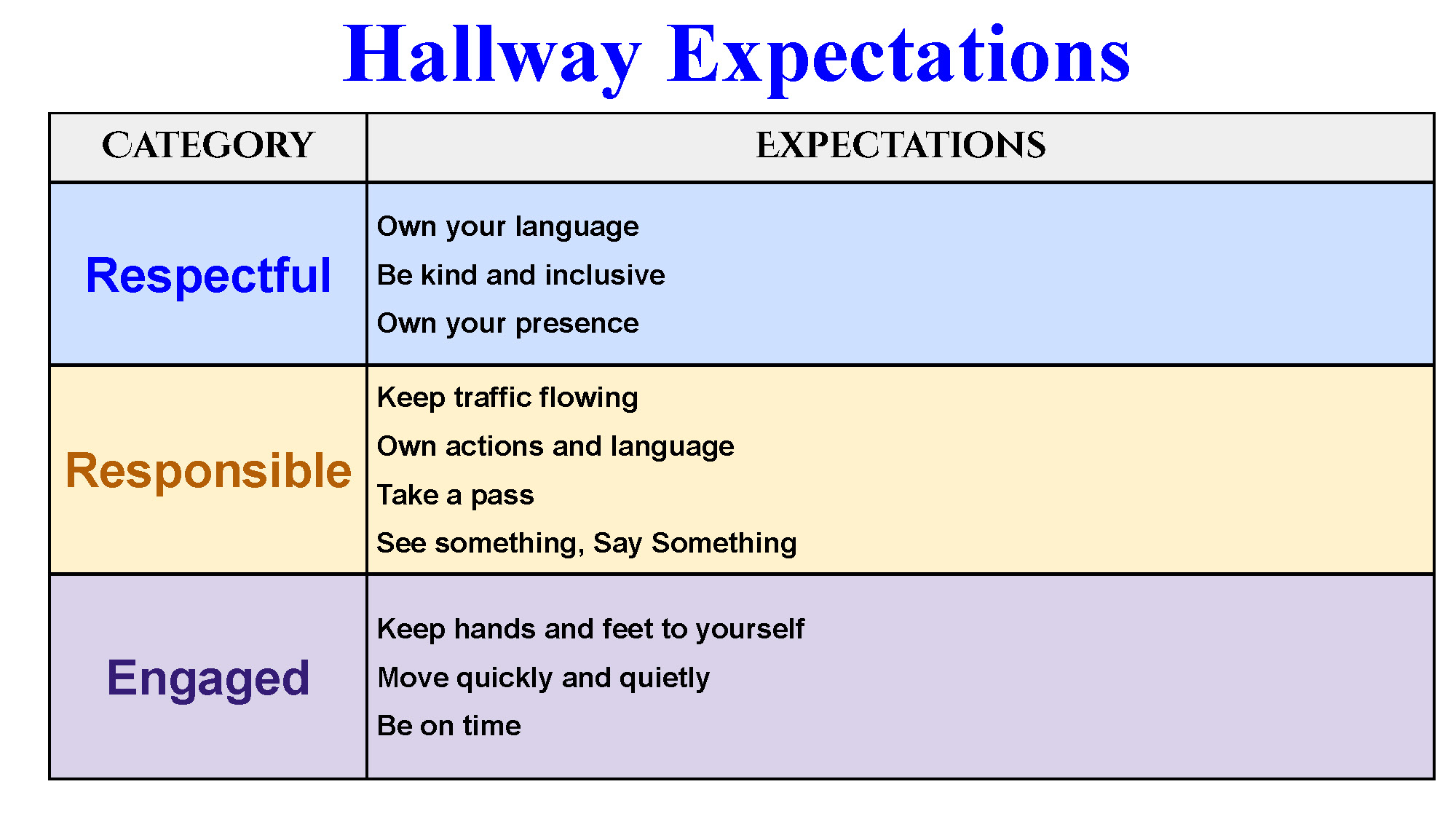 Hallway Expectations

| CATEGORY | EXPECTATIONS |
|---|---|
| Respectful | Own your language<br>Be kind and inclusive<br>Own your presence |
| Responsible | Keep traffic flowing<br>Own actions and language<br>Take a pass<br>See something, Say Something |
| Engaged | Keep hands and feet to yourself<br>Move quickly and quietly<br>Be on time |